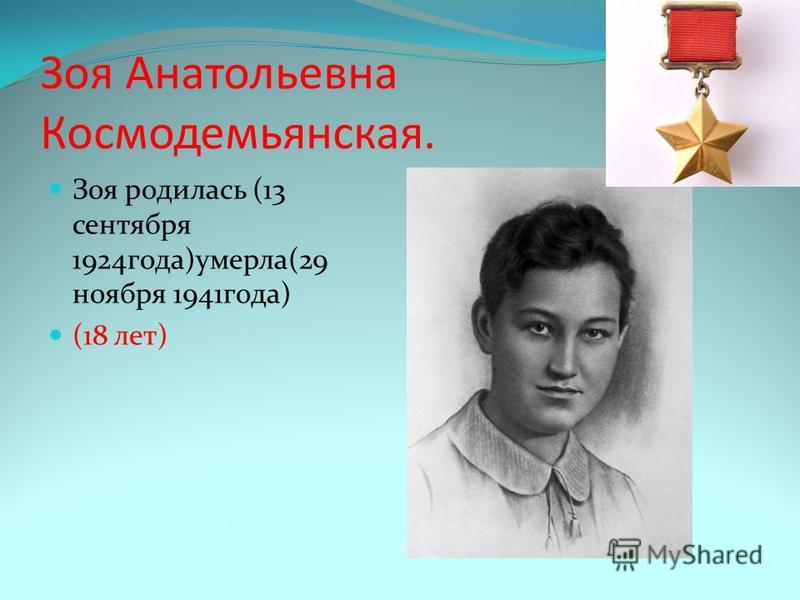 Зоя Анатольевна Космодемьянская.

Зоя родилась (13 сентября 1924года)умерла(29 ноября 1941года)

(18 лет)

MyShared